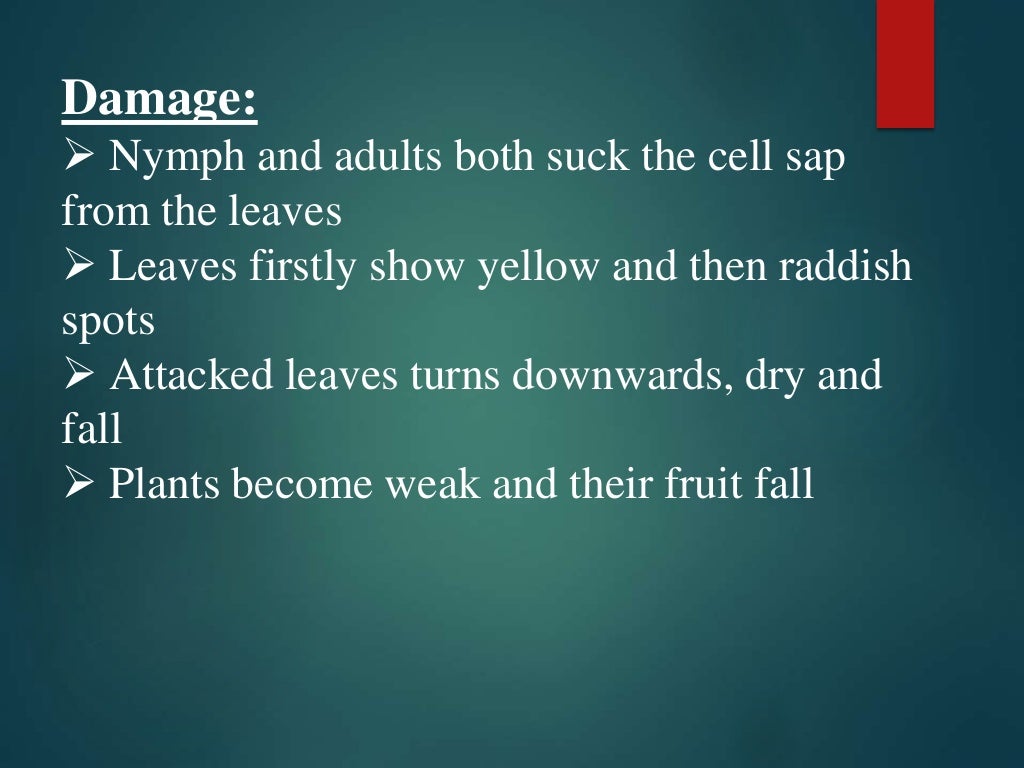 Damage:
➢ Nymph and adults both suck the cell sap from the leaves
➢ Leaves firstly show yellow and then raddish spots
➢ Attacked leaves turns downwards, dry and fall
➢ Plants become weak and their fruit fall